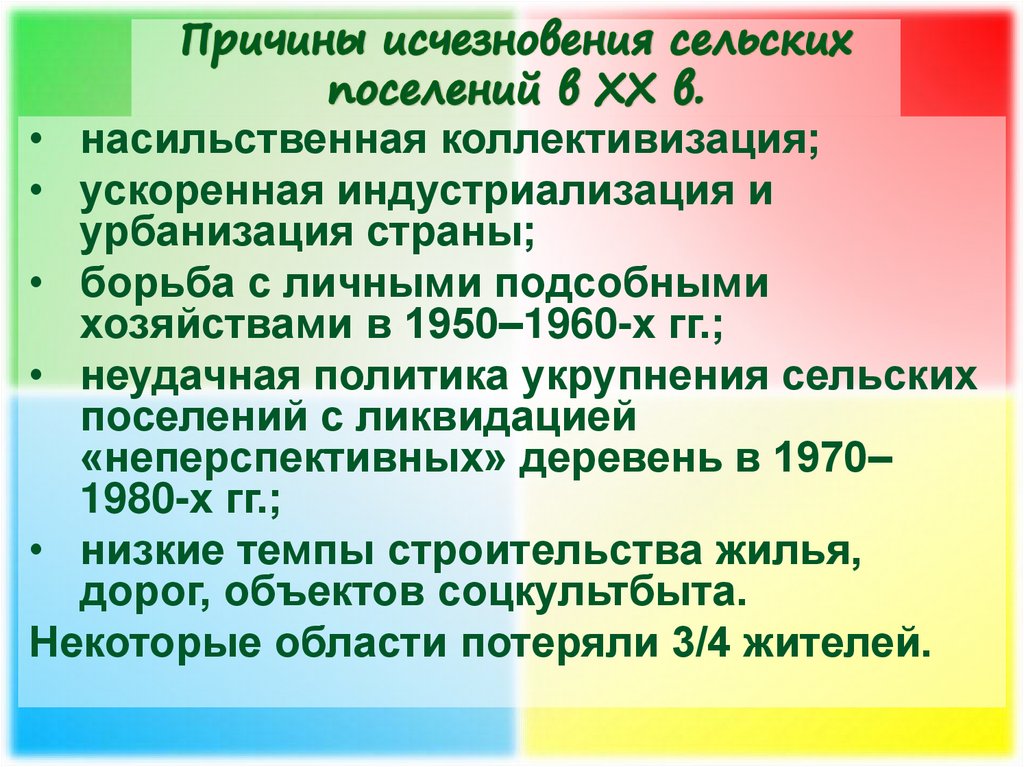 Причины исчезновения сельских поселений в XX в.

• насильственная коллективизация;
• ускоренная индустриализация и урбанизация страны;
• борьба с личными подсобными хозяйствами в 1950–1960-х гг.;
• неудачная политика укрупнения сельских поселений с ликвидацией «неперспективных» деревень в 1970–1980-х гг.;
• низкие темпы строительства жилья, дорог, объектов соцкультбыта.

Некоторые области потеряли 3/4 жителей.